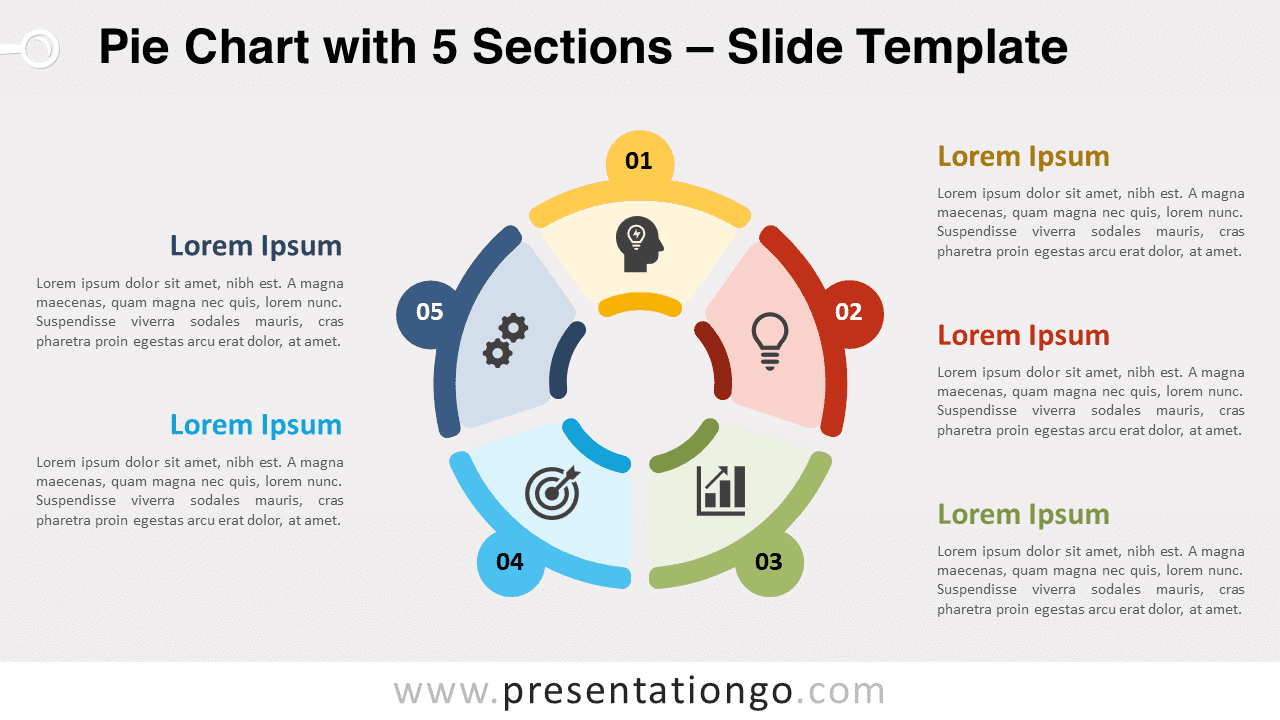 Pie Chart with 5 Sections – Slide Template

Lorem Ipsum

Lorem ipsum dolor sit amet, nibh est. A magna maecenas, quam magna nec quis, lorem nunc. Suspendisse viverra sodales mauris, cras pharetra proin egestas arcu erat dolor, at amet.

Lorem Ipsum

Lorem ipsum dolor sit amet, nibh est. A magna maecenas, quam magna nec quis, lorem nunc. Suspendisse viverra sodales mauris, cras pharetra proin egestas arcu erat dolor, at amet.

01

02

03

04

05

Lorem Ipsum

Lorem ipsum dolor sit amet, nibh est. A magna maecenas, quam magna nec quis, lorem nunc. Suspendisse viverra sodales mauris, cras pharetra proin egestas arcu erat dolor, at amet.

Lorem Ipsum

Lorem ipsum dolor sit amet, nibh est. A magna maecenas, quam magna nec quis, lorem nunc. Suspendisse viverra sodales mauris, cras pharetra proin egestas arcu erat dolor, at amet.

Lorem Ipsum

Lorem ipsum dolor sit amet, nibh est. A magna maecenas, quam magna nec quis, lorem nunc. Suspendisse viverra sodales mauris, cras pharetra proin egestas arcu erat dolor, at amet.

www.presentationgo.com